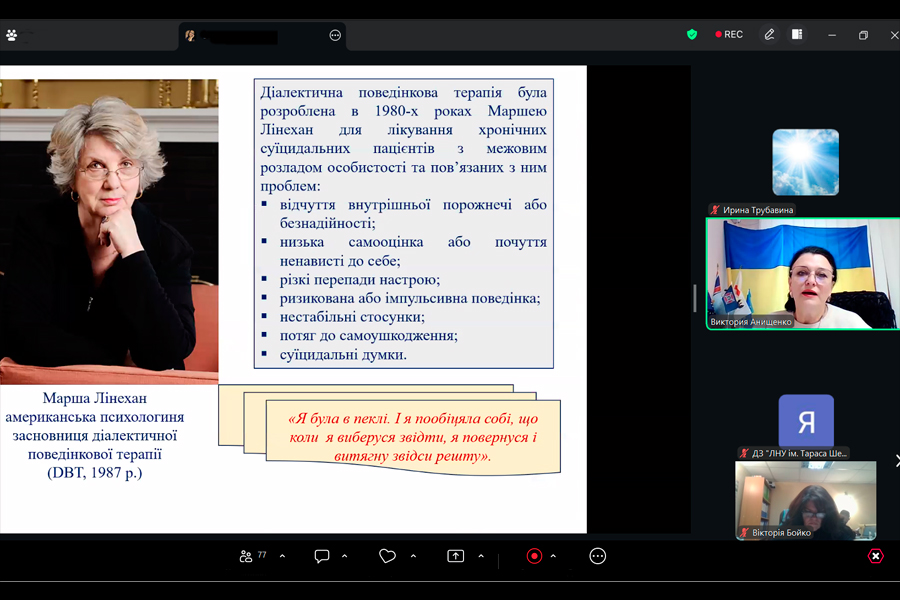 REC

Діалектична поведінкова терапія була розроблена в 1980-х роках Маршею Лінехан для лікування хронічних суїцидальних пацієнтів з межовим розладом особистості та пов'язаних з ним проблем:
▪ відчуття внутрішньої порожнечі або безнадійності;
▪ низька самооцінка або почуття ненависті до себе;
▪ різкі перепади настрою;
▪ ризикована або імпульсивна поведінка;
▪ нестабільні стосунки;
▪ потяг до самоушкодження;
▪ суїцидальні думки.

Марша Лінехан
американська психологиня
засновниця діалектичної поведінкової терапії
(DBT, 1987 р.)

«Я була в пеклі. І я пообіцяла собі, що коли я виберуся звідти, я повернуся і витягну звідси решту».

Ирина Трубавина
Виктория Анищенко
Я
ДЗ "ЛНУ ім. Тараса Ше...
Вікторія Бойко

77